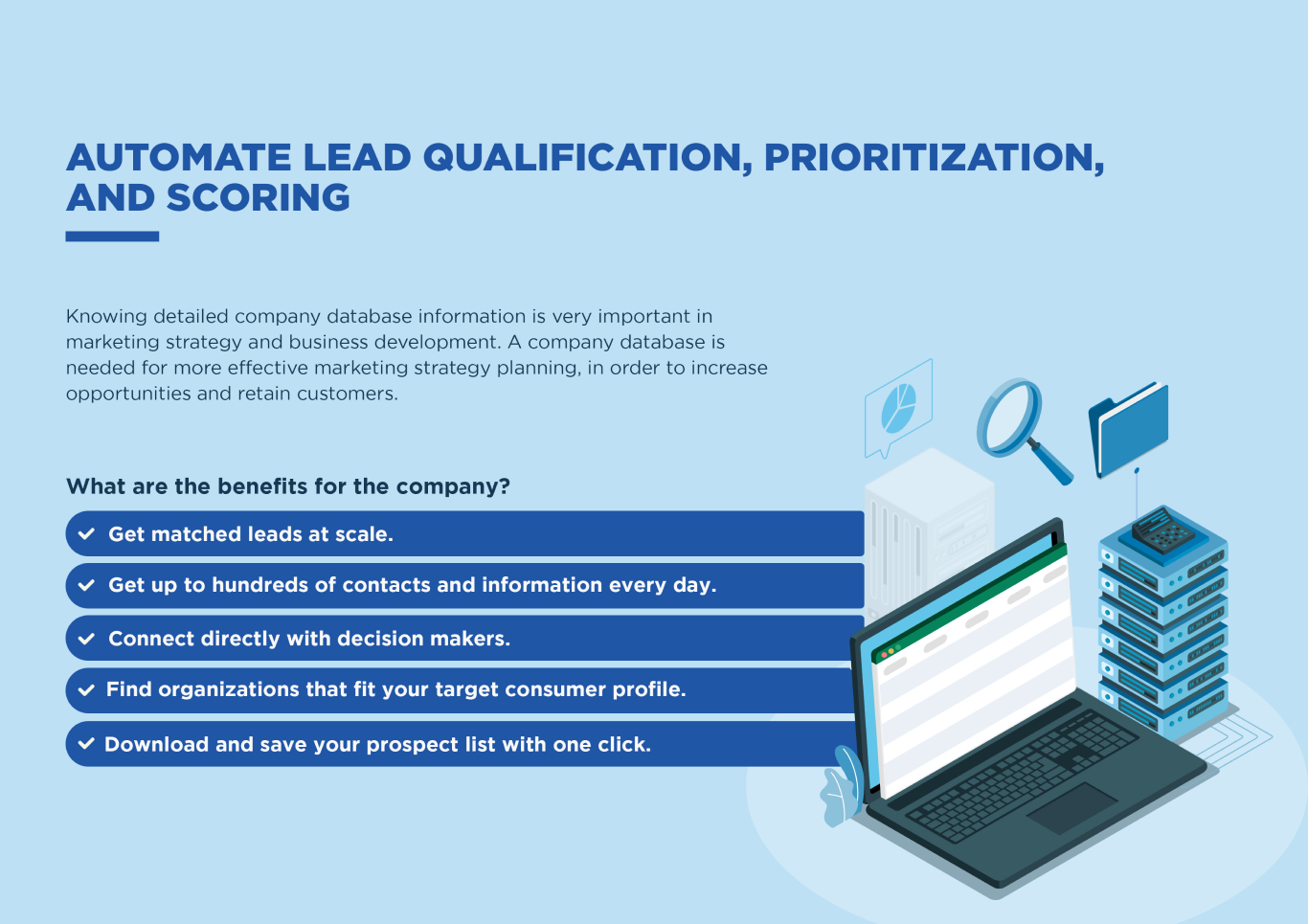 AUTOMATE LEAD QUALIFICATION, PRIORITIZATION, AND SCORING

Knowing detailed company database information is very important in marketing strategy and business development. A company database is needed for more effective marketing strategy planning, in order to increase opportunities and retain customers.

What are the benefits for the company?

Get matched leads at scale.

Get up to hundreds of contacts and information every day.

Connect directly with decision makers.

Find organizations that fit your target consumer profile.

Download and save your prospect list with one click.